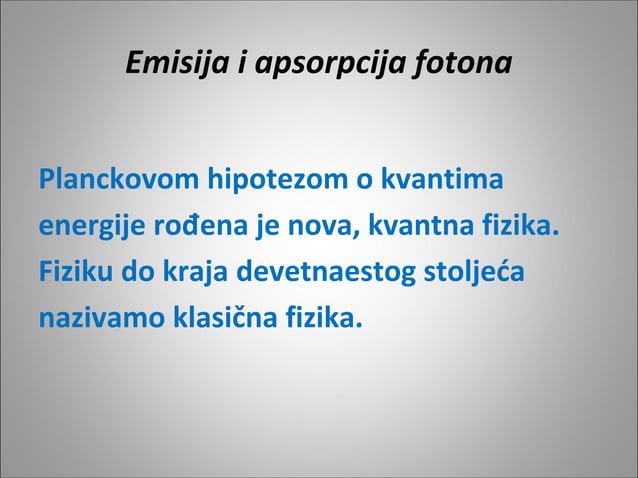 Emisija i apsorpcija fotona

Planckovom hipotezom o kvantima energije rođena je nova, kvantna fizika. Fiziku do kraja devetnaestog stoljeća nazivamo klasična fizika.